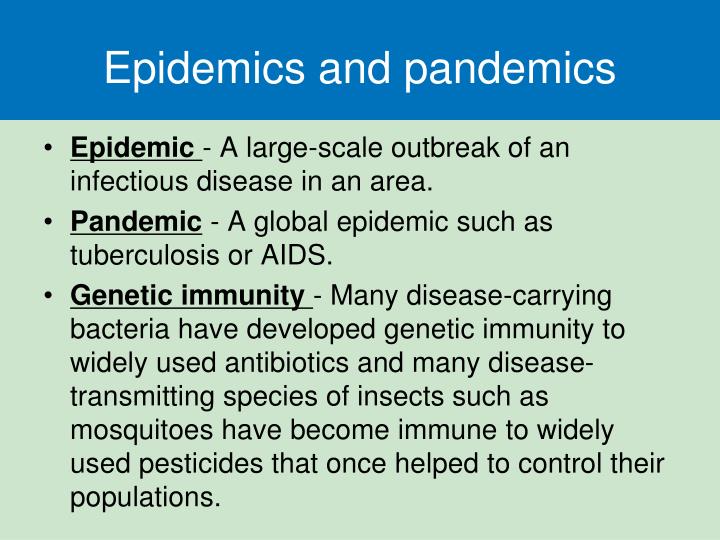 Epidemics and pandemics

• Epidemic - A large-scale outbreak of an infectious disease in an area.

• Pandemic - A global epidemic such as tuberculosis or AIDS.

• Genetic immunity - Many disease-carrying bacteria have developed genetic immunity to widely used antibiotics and many disease-transmitting species of insects such as mosquitoes have become immune to widely used pesticides that once helped to control their populations.